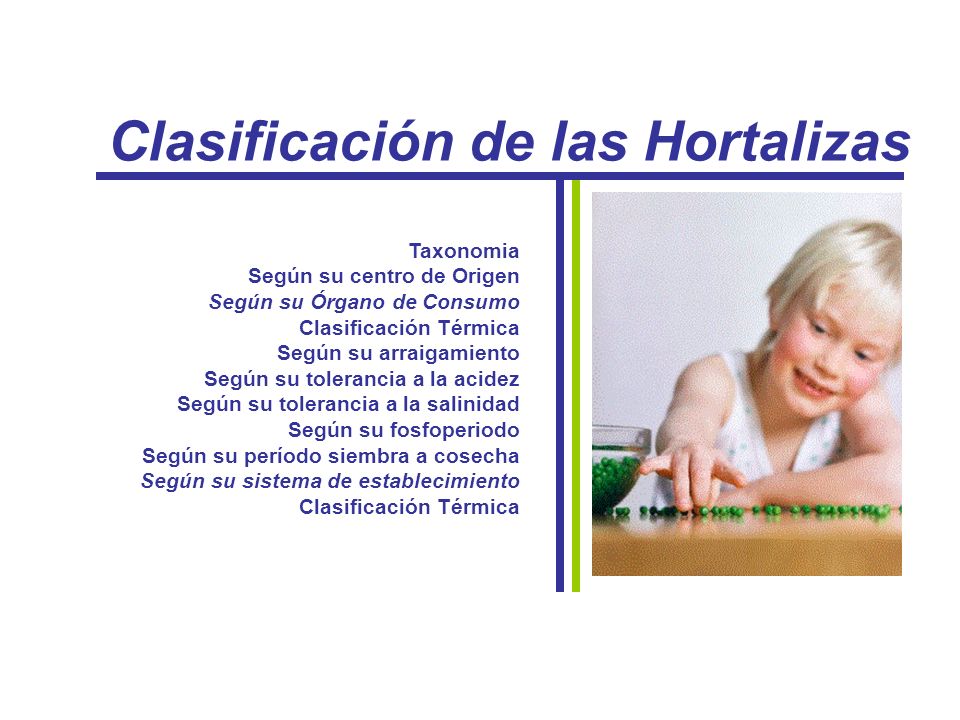 Clasificación de las Hortalizas

Taxonomia
Según su centro de Origen
Según su Órgano de Consumo
Clasificación Térmica
Según su arraigamiento
Según su tolerancia a la acidez
Según su tolerancia a la salinidad
Según su fosfoperiodo
Según su período siembra a cosecha
Según su sistema de establecimiento
Clasificación Térmica